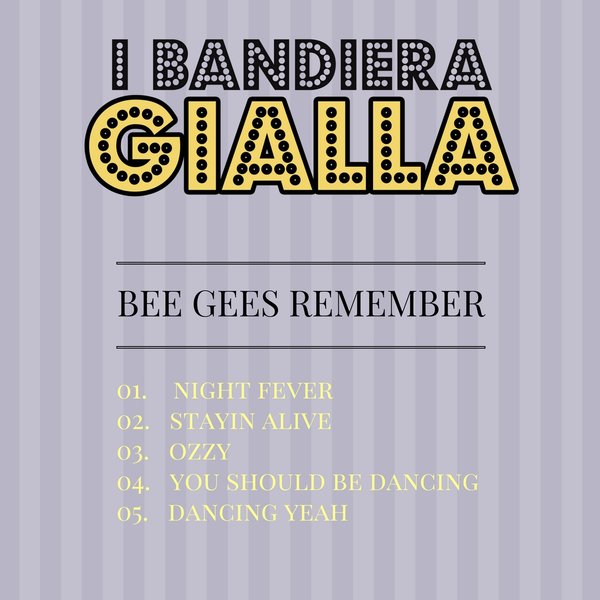 I BANDIERA
GIALLA

BEE GEES REMEMBER

01. NIGHT FEVER
02. STAYIN ALIVE
03. OZZY
04. YOU SHOULD BE DANCING
05. DANCING YEAH